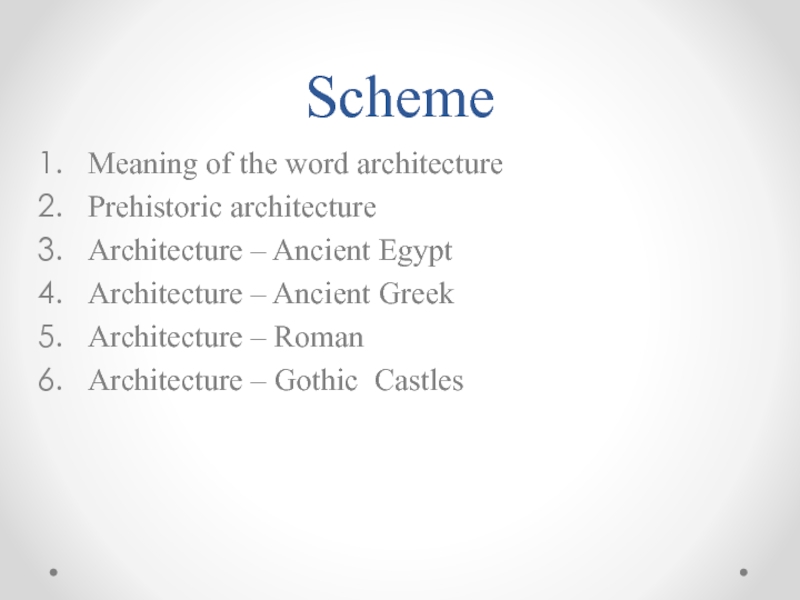 Scheme

1. Meaning of the word architecture
2. Prehistoric architecture
3. Architecture – Ancient Egypt
4. Architecture – Ancient Greek
5. Architecture – Roman
6. Architecture – Gothic  Castles